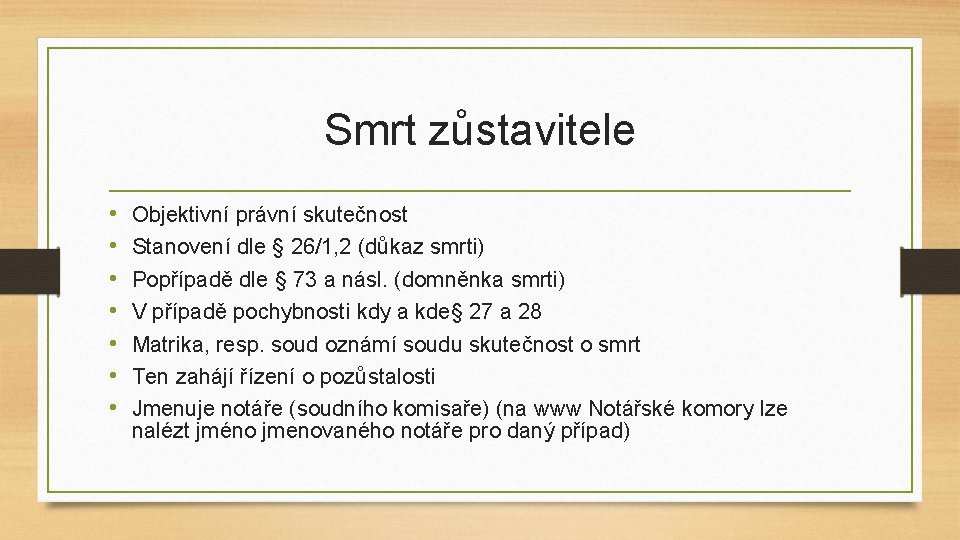 Smrt zůstavitele

• Objektivní právní skutečnost
• Stanovení dle § 26/1,2 (důkaz smrti)
• Popřípadě dle § 73 a násl. (domněnka smrti)
• V případě pochybnosti kdy a kde§ 27 a 28
• Matrika, resp. soud oznámí soudu skutečnost o smrt
• Ten zahájí řízení o pozůstalosti
• Jmenuje notáře (soudního komisaře) (na www Notářské komory lze nalézt jméno jmenovaného notáře pro daný případ)